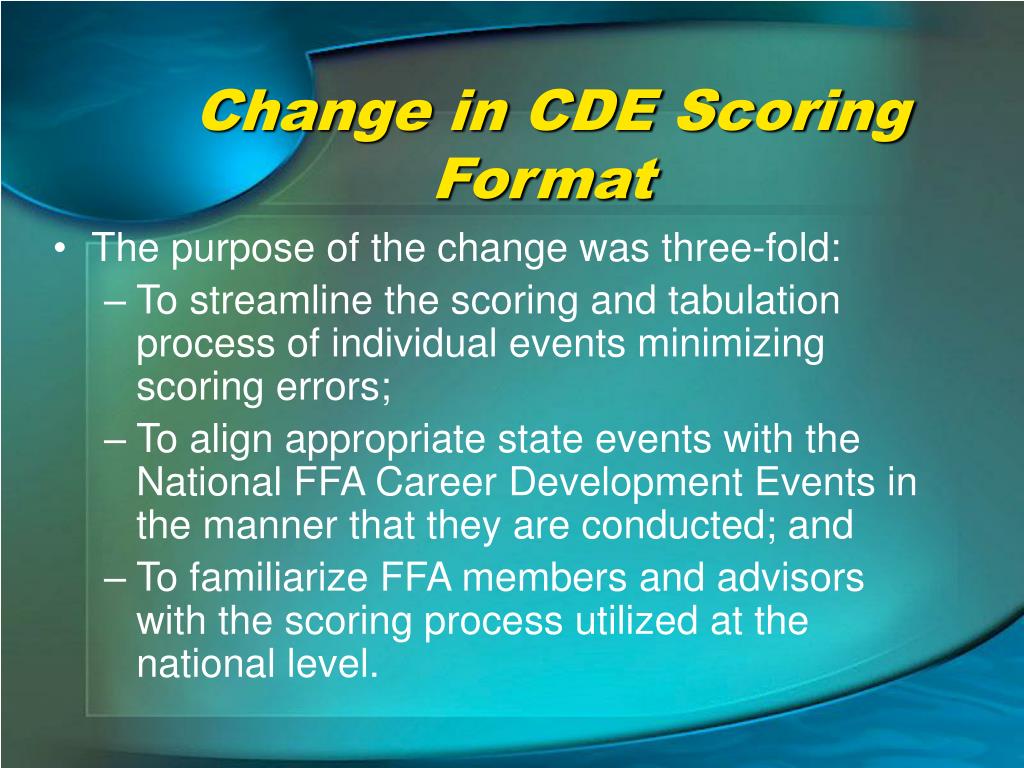 Change in CDE Scoring Format

• The purpose of the change was three-fold:
– To streamline the scoring and tabulation process of individual events minimizing scoring errors;
– To align appropriate state events with the National FFA Career Development Events in the manner that they are conducted; and
– To familiarize FFA members and advisors with the scoring process utilized at the national level.